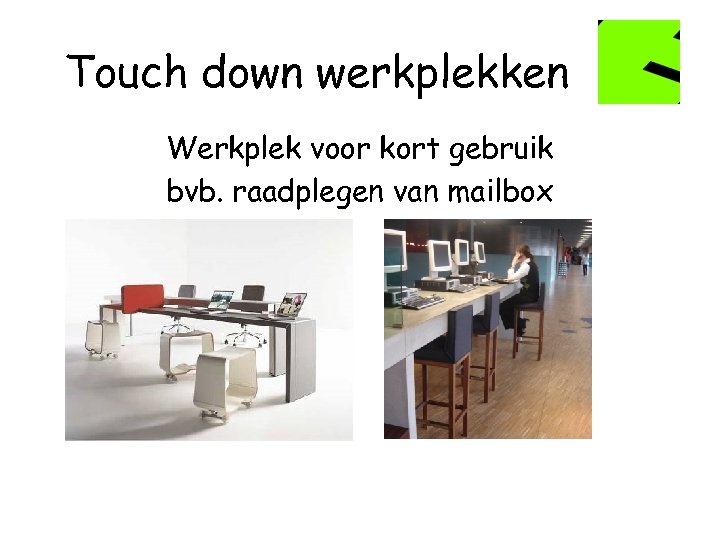 Touch down werkplekken

Werkplek voor kort gebruik
bvb. raadplegen van mailbox